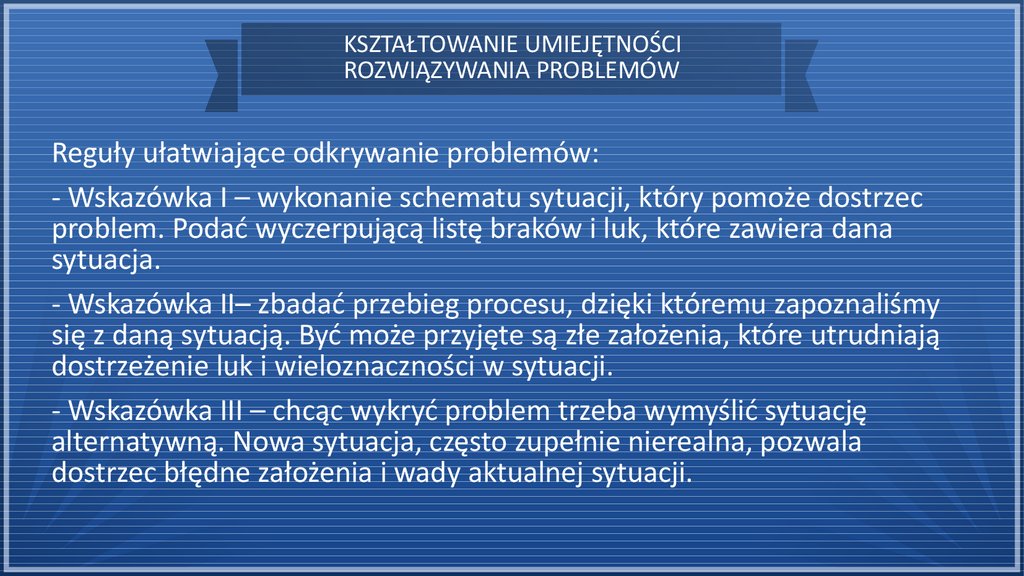 KSZTAŁTOWANIE UMIEJĘTNOŚCI ROZWIĄZYWANIA PROBLEMÓW

Reguły ułatwiające odkrywanie problemów:

- Wskazówka I – wykonanie schematu sytuacji, który pomoże dostrzec problem. Podać wyczerpującą listę braków i luk, które zawiera dana sytuacja.

- Wskazówka II– zbadać przebieg procesu, dzięki któremu zapoznaliśmy się z daną sytuacją. Być może przyjęte są złe założenia, które utrudniają dostrzeżenie luk i wieloznaczności w sytuacji.

- Wskazówka III – chcąc wykryć problem trzeba wymyślić sytuację alternatywną. Nowa sytuacja, często zupełnie nierealna, pozwala dostrzec błędne założenia i wady aktualnej sytuacji.